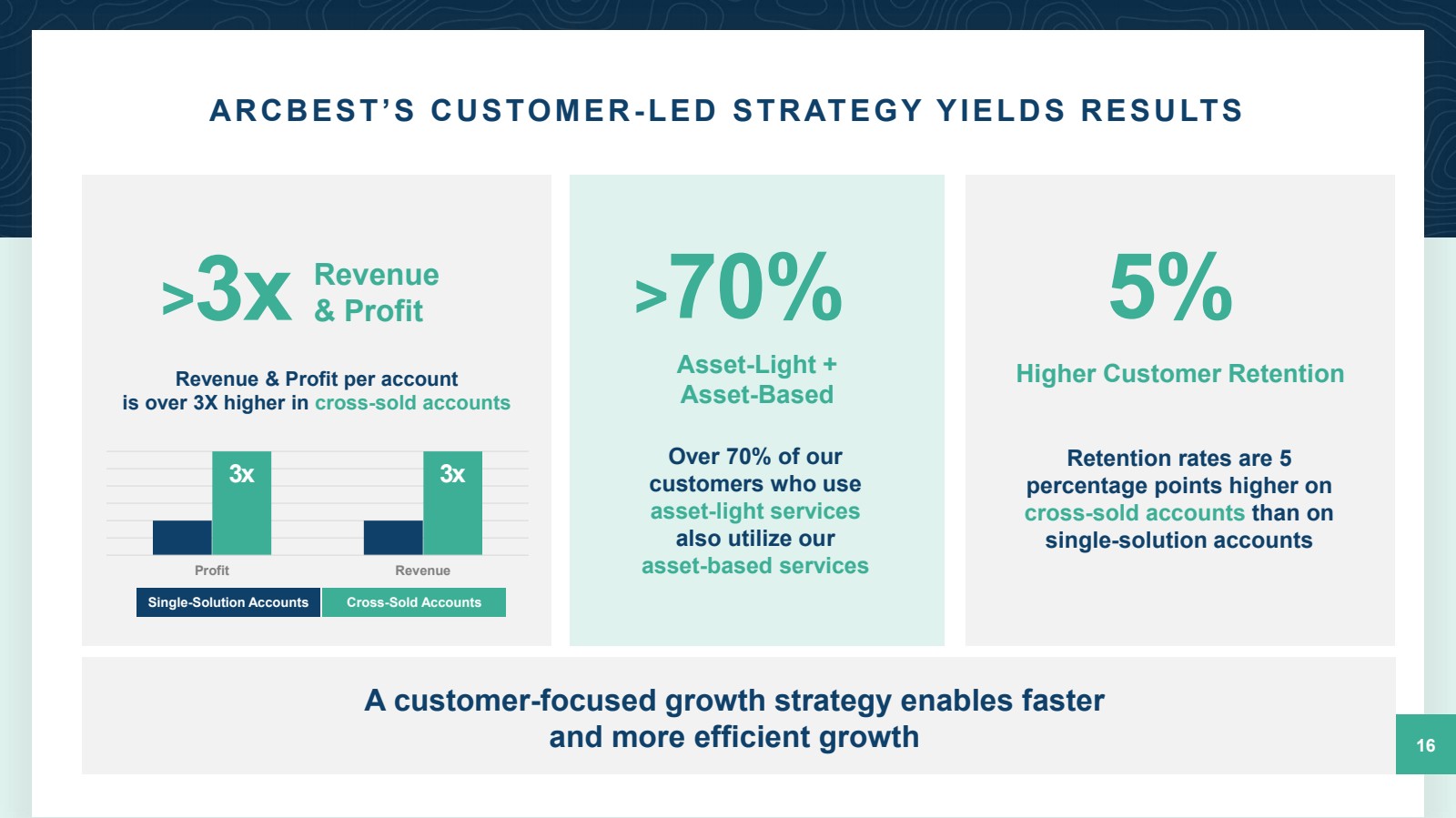 ARCBEST'S CUSTOMER-LED STRATEGY YIELDS RESULTS

>3x Revenue & Profit

Revenue & Profit per account is over 3X higher in cross-sold accounts

3x

3x

Profit

Revenue

Single-Solution Accounts

Cross-Sold Accounts

>70%

Asset-Light + Asset-Based

Over 70% of our customers who use asset-light services also utilize our asset-based services

5%

Higher Customer Retention

Retention rates are 5 percentage points higher on cross-sold accounts than on single-solution accounts

A customer-focused growth strategy enables faster and more efficient growth

16